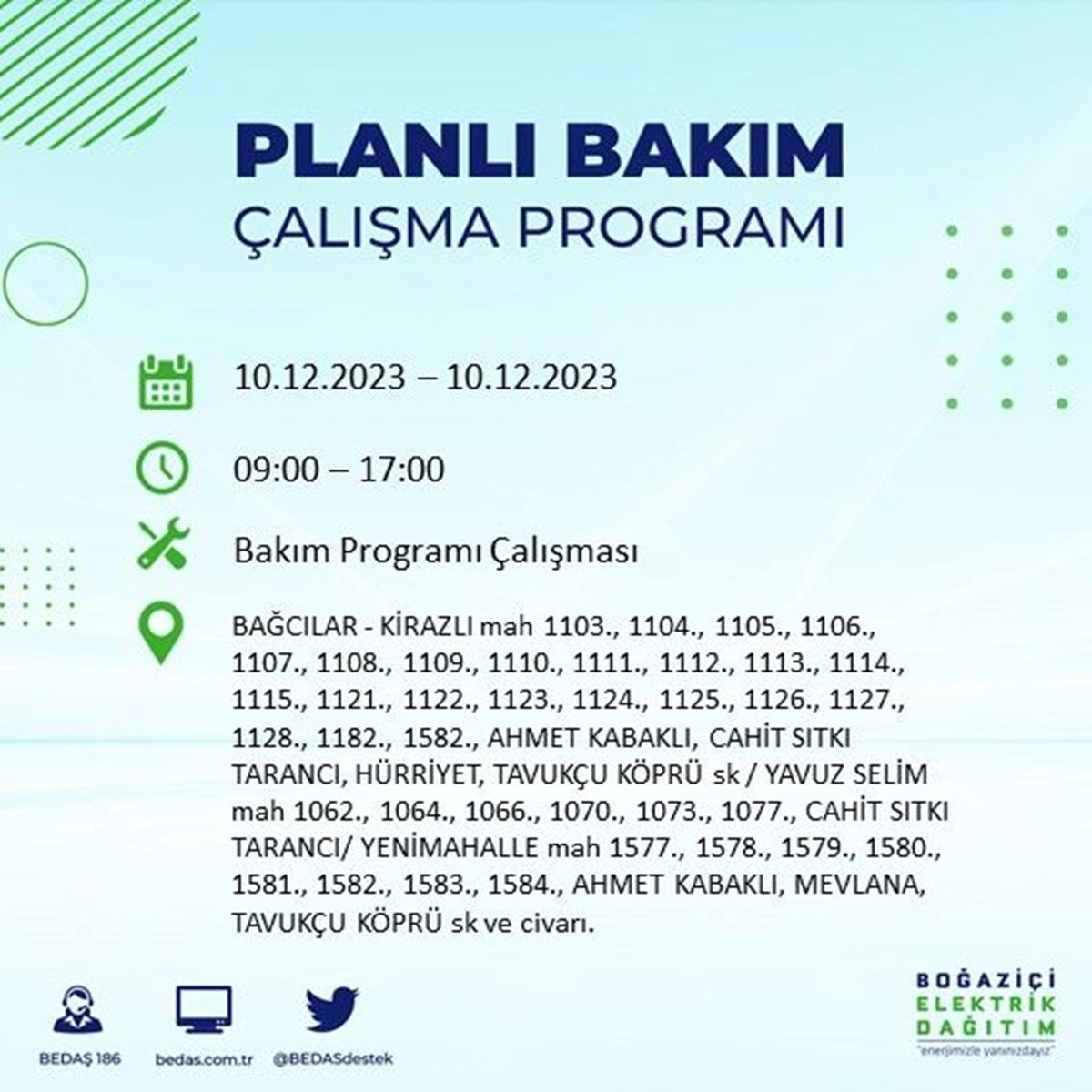 PLANLI BAKIM
ÇALIŞMA PROGRAMI

10.12.2023 – 10.12.2023

09:00 – 17:00

Bakım Programı Çalışması

BAĞCILAR - KİRAZLI mah 1103., 1104., 1105., 1106., 1107., 1108., 1109., 1110., 1111., 1112., 1113., 1114., 1115., 1121., 1122., 1123., 1124., 1125., 1126., 1127., 1128., 1182., 1582., AHMET KABAKLI, CAHİT SITKI TARANCI, HÜRRİYET, TAVUKÇU KÖPRÜ sk / YAVUZ SELİM mah 1062., 1064., 1066., 1070., 1073., 1077., CAHİT SITKI TARANCI/ YENİMAHALLE mah 1577., 1578., 1579., 1580., 1581., 1582., 1583., 1584., AHMET KABAKLI, MEVLANA, TAVUKÇU KÖPRÜ sk ve civarı.

BEDAŞ 186
bedas.com.tr
@BEDASdestek

BOĞAZİÇİ
ELEKTRİK
DAĞITIM
"enerjimizle yanınızdayız"